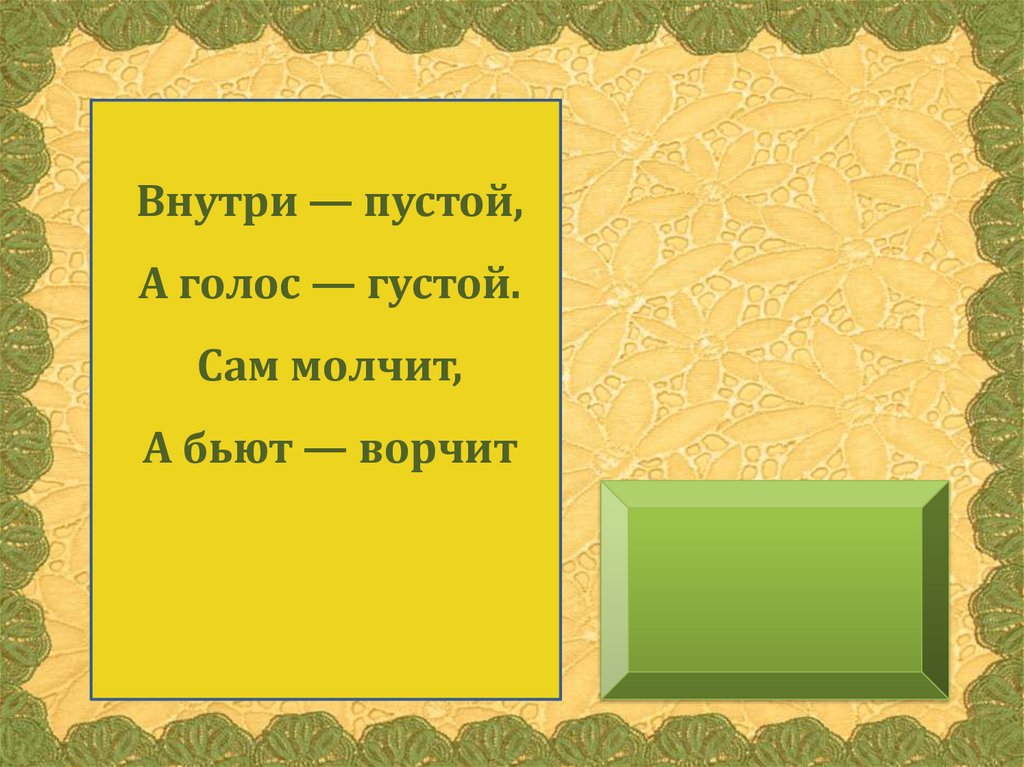 Внутри — пустой,

А голос — густой.

Сам молчит,

А бьют — ворчит